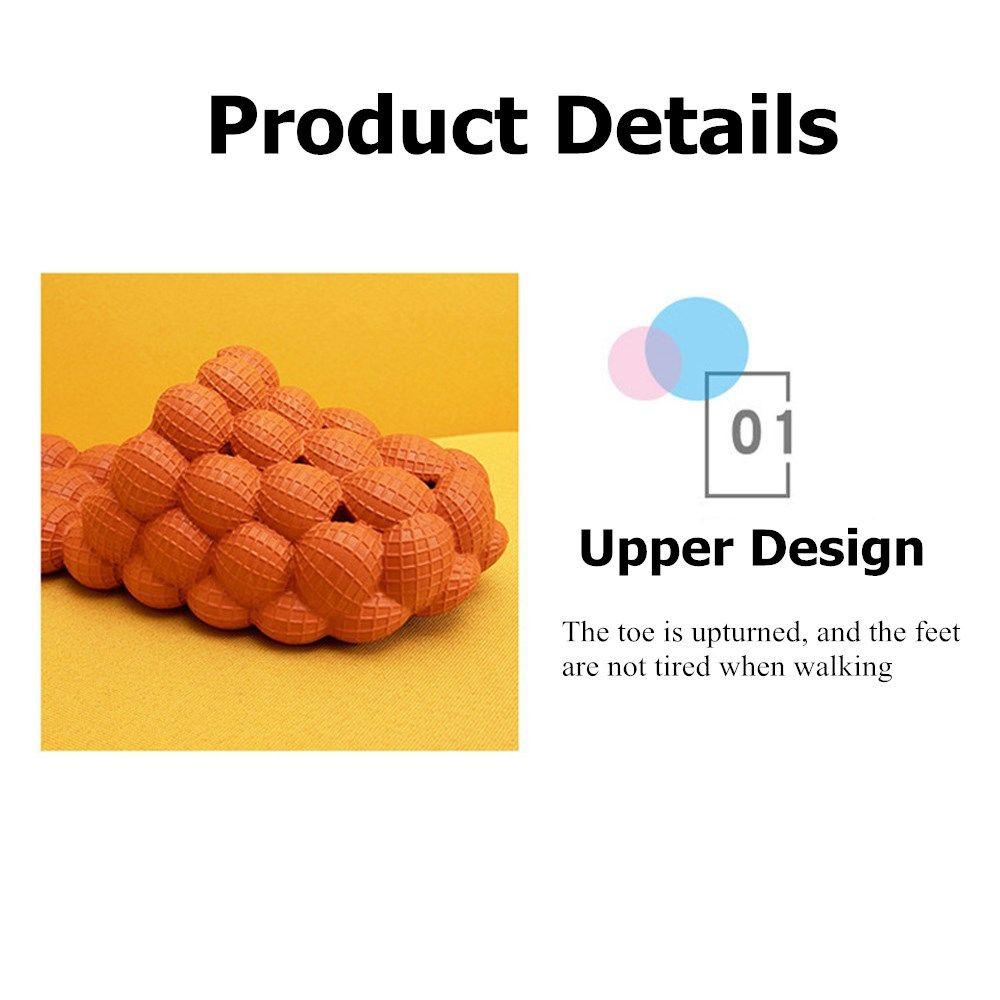 Product Details

01

Upper Design

The toe is upturned, and the feet are not tired when walking